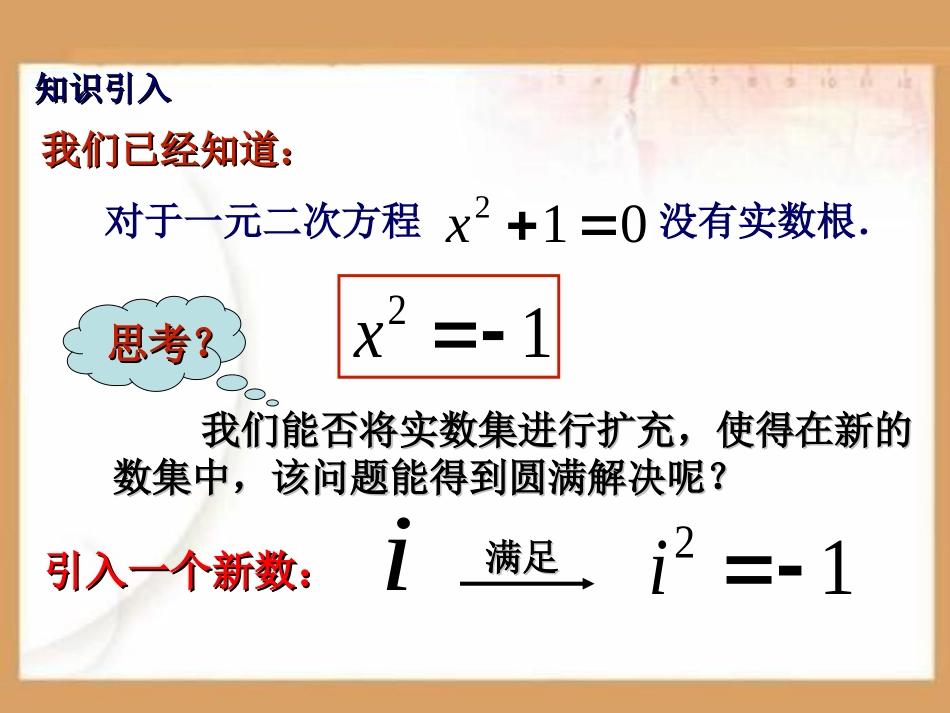 知识引入

我们已经知道：

对于一元二次方程 $x^2+1=0$ 没有实数根.

思考？

$x^2=-1$

我们能否将实数集进行扩充，使得在新的数集中，该问题能得到圆满解决呢？

引入一个新数： $i$ 满足 $i^2=-1$